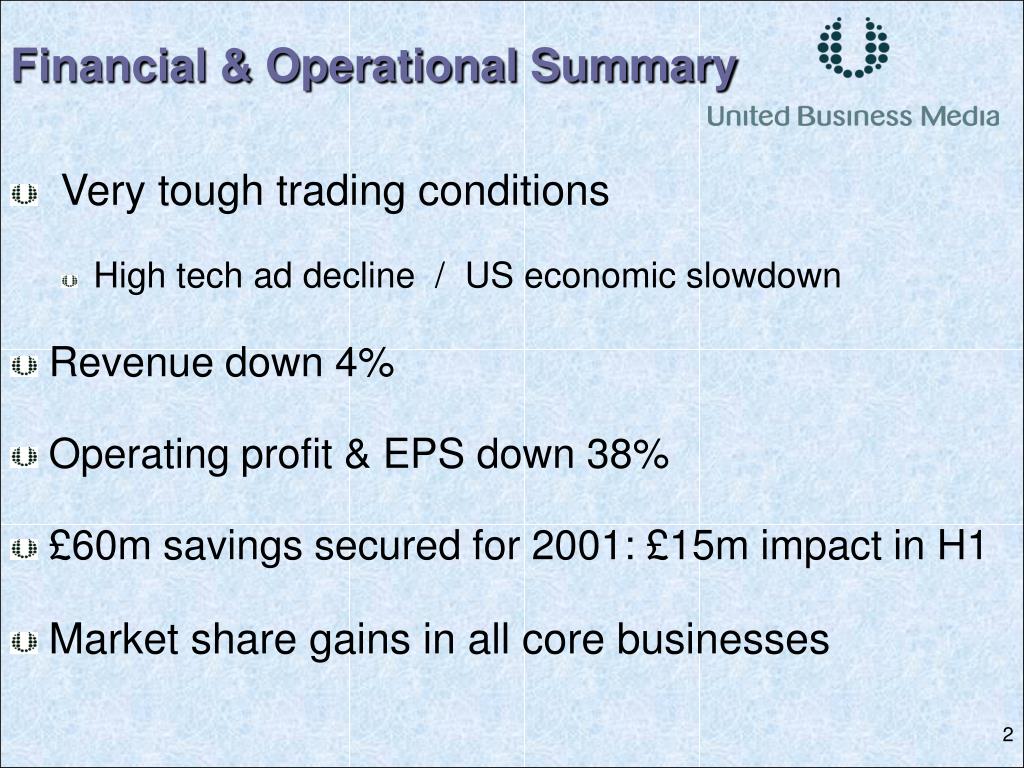 Financial & Operational Summary

United Business Media

Very tough trading conditions

High tech ad decline / US economic slowdown

Revenue down 4%

Operating profit & EPS down 38%

£60m savings secured for 2001: £15m impact in H1

Market share gains in all core businesses

2